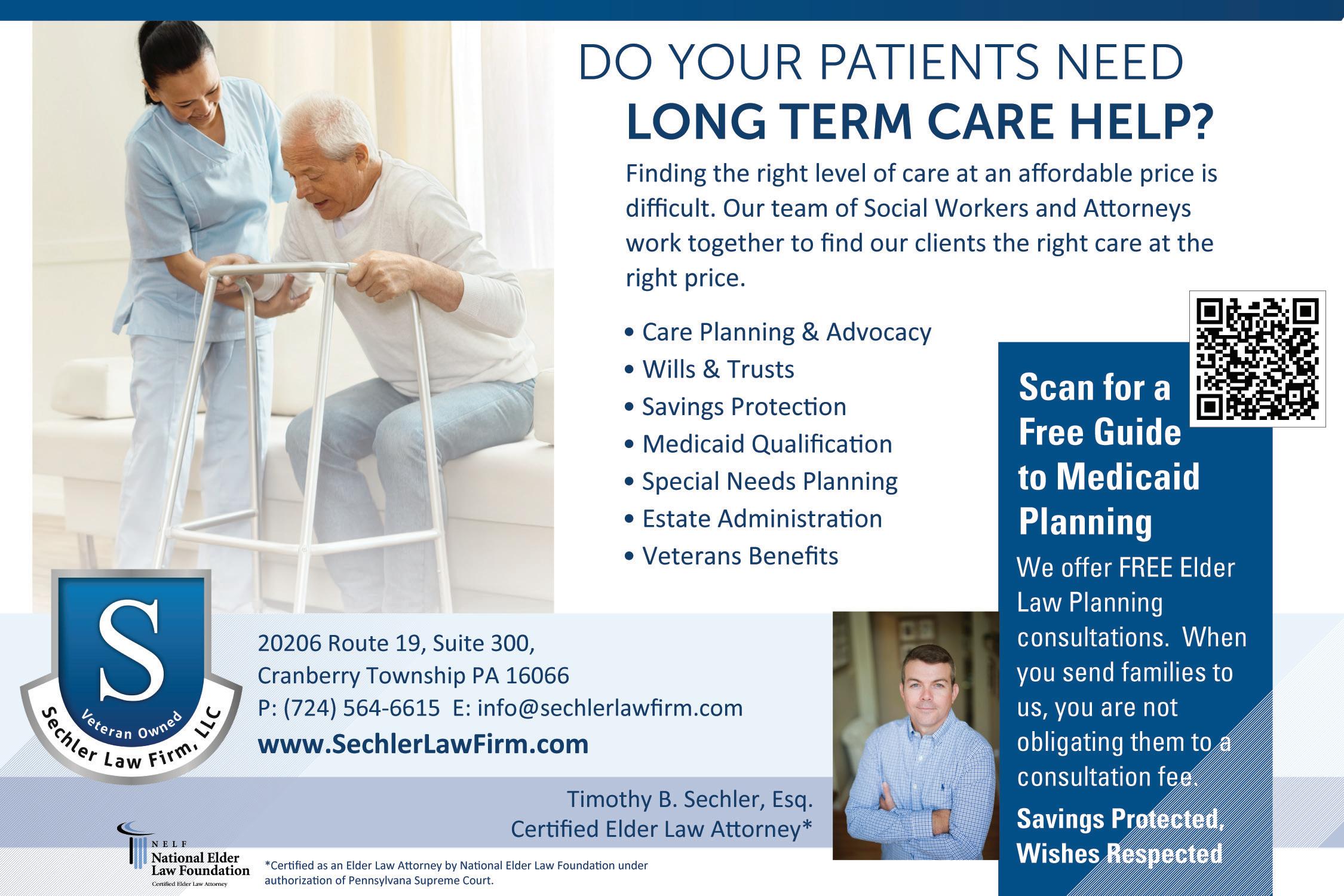 DO YOUR PATIENTS NEED
LONG TERM CARE HELP?

Finding the right level of care at an affordable price is difficult. Our team of Social Workers and Attorneys work together to find our clients the right care at the right price.

• Care Planning & Advocacy
• Wills & Trusts
• Savings Protection
• Medicaid Qualification
• Special Needs Planning
• Estate Administration
• Veterans Benefits

Scan for a Free Guide to Medicaid Planning

We offer FREE Elder Law Planning consultations. When you send families to us, you are not obligating them to a consultation fee.

Savings Protected, Wishes Respected

S
Veteran Owned
Sechler Law Firm, LLC

20206 Route 19, Suite 300,
Cranberry Township PA 16066
P: (724) 564-6615 E: info@sechlerlawfirm.com
www.SechlerLawFirm.com

Timothy B. Sechler, Esq.
Certified Elder Law Attorney*

NELF
National Elder Law Foundation
Certified Elder Law Attorney

*Certified as an Elder Law Attorney by National Elder Law Foundation under authorization of Pennsylvana Supreme Court.